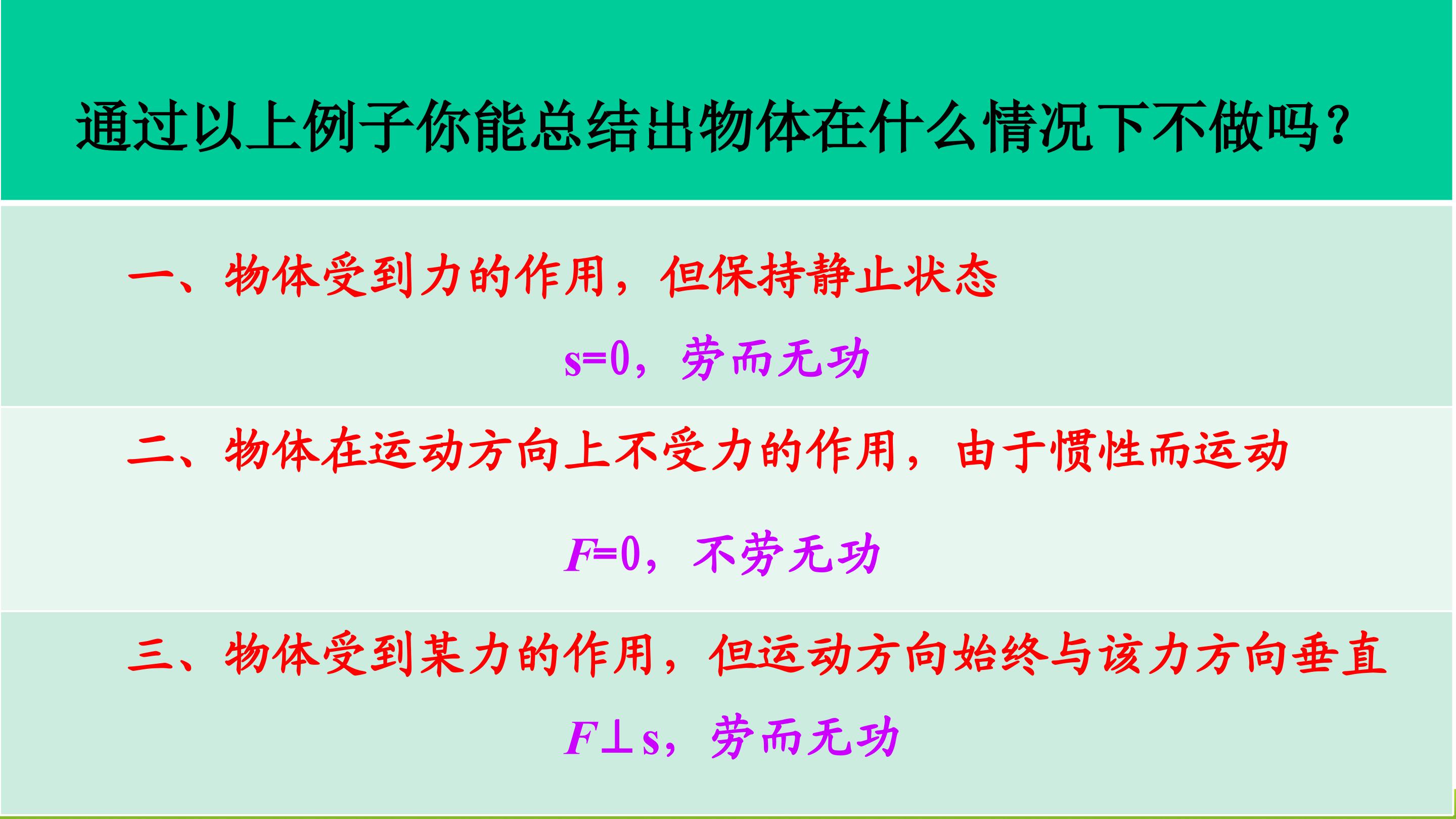 通过以上例子你能总结出物体在什么情况下不做吗？

一、物体受到力的作用，但保持静止状态

$s=0$，劳而无功

二、物体在运动方向上不受力的作用，由于惯性而运动

$F=0$，不劳无功

三、物体受到某力的作用，但运动方向始终与该力方向垂直

$F \perp s$，劳而无功